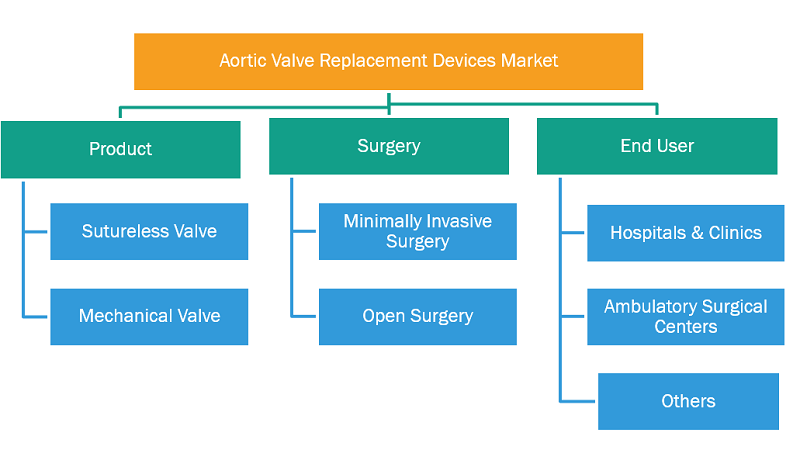 Aortic Valve Replacement Devices Market

Product

Sutureless Valve

Mechanical Valve

Surgery

Minimally Invasive Surgery

Open Surgery

End User

Hospitals & Clinics

Ambulatory Surgical Centers

Others